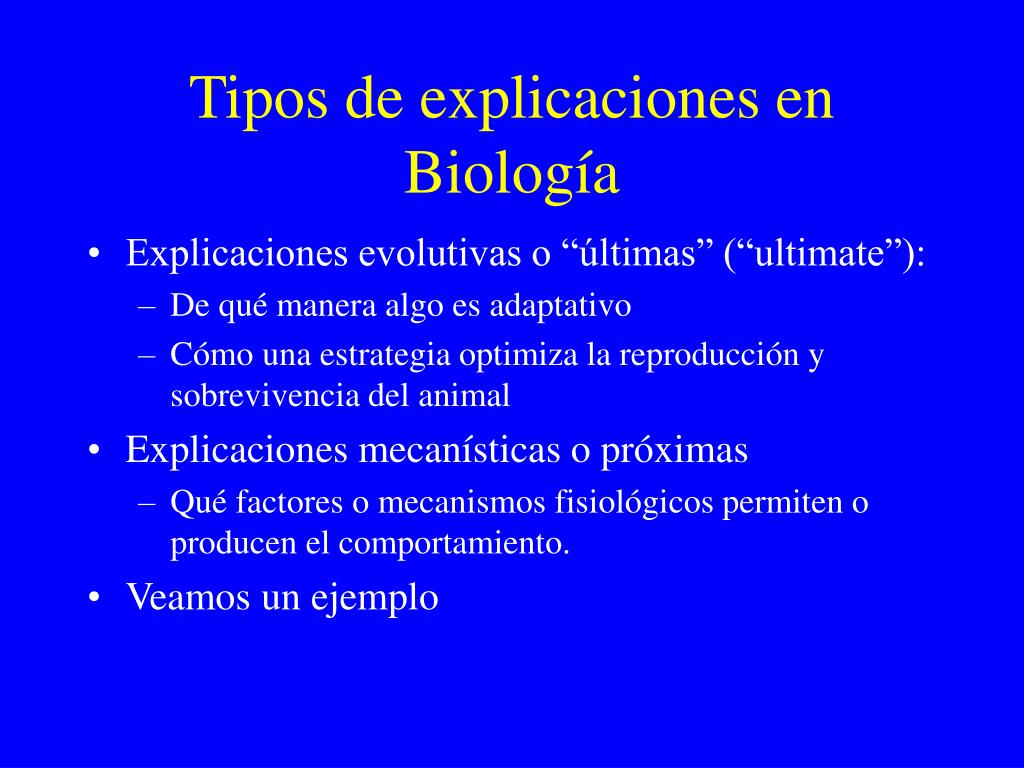 Tipos de explicaciones en Biología

• Explicaciones evolutivas o “últimas” (“ultimate”):
– De qué manera algo es adaptativo
– Cómo una estrategia optimiza la reproducción y sobrevivencia del animal
• Explicaciones mecanísticas o próximas
– Qué factores o mecanismos fisiológicos permiten o producen el comportamiento.
• Veamos un ejemplo